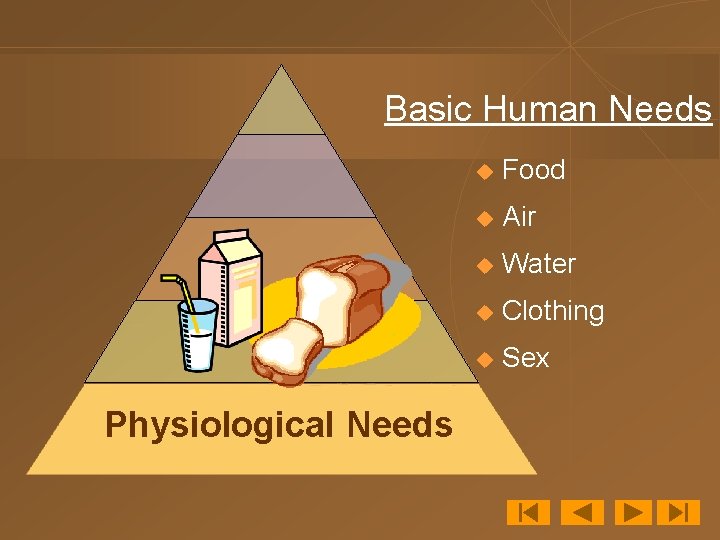 Basic Human Needs

• Food
• Air
• Water
• Clothing
• Sex

Physiological Needs